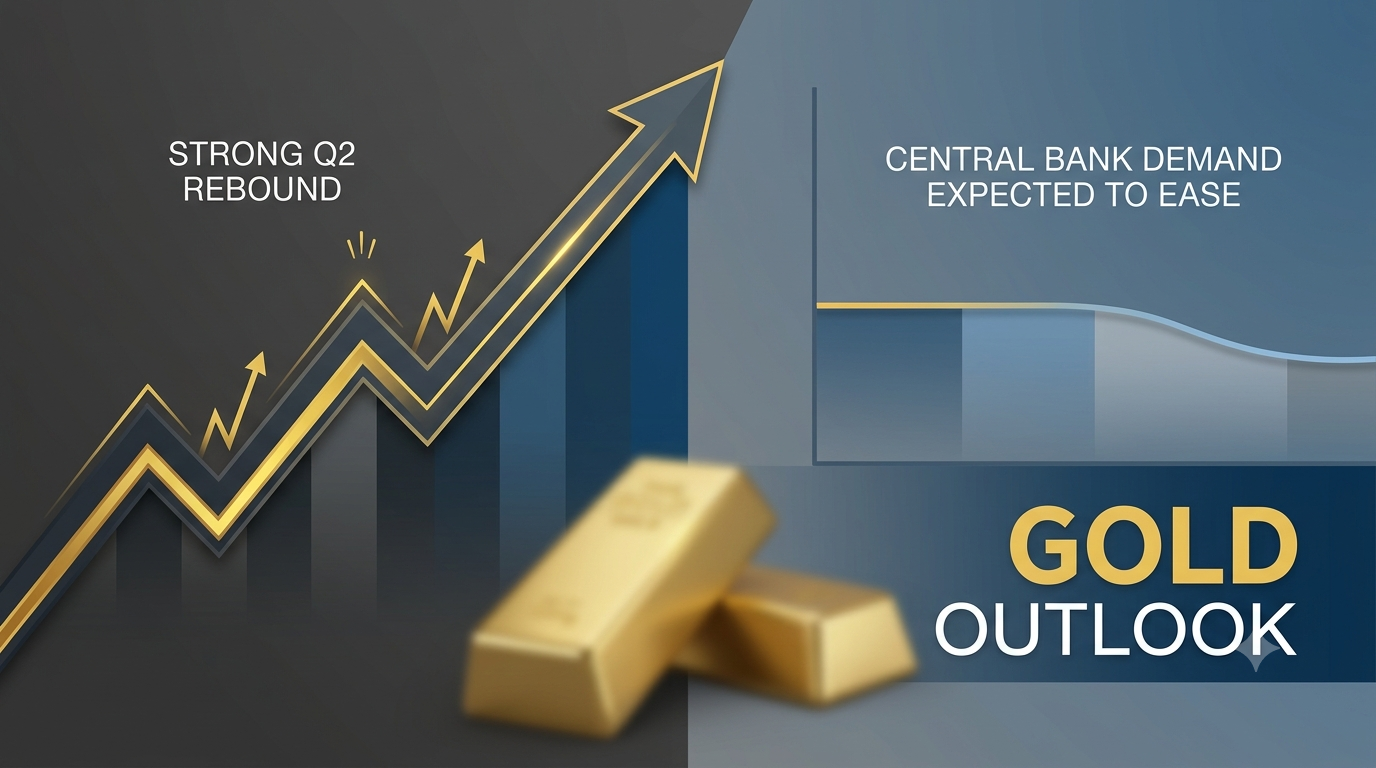 STRONG Q2 REBOUND

CENTRAL BANK DEMAND EXPECTED TO EASE

GOLD OUTLOOK